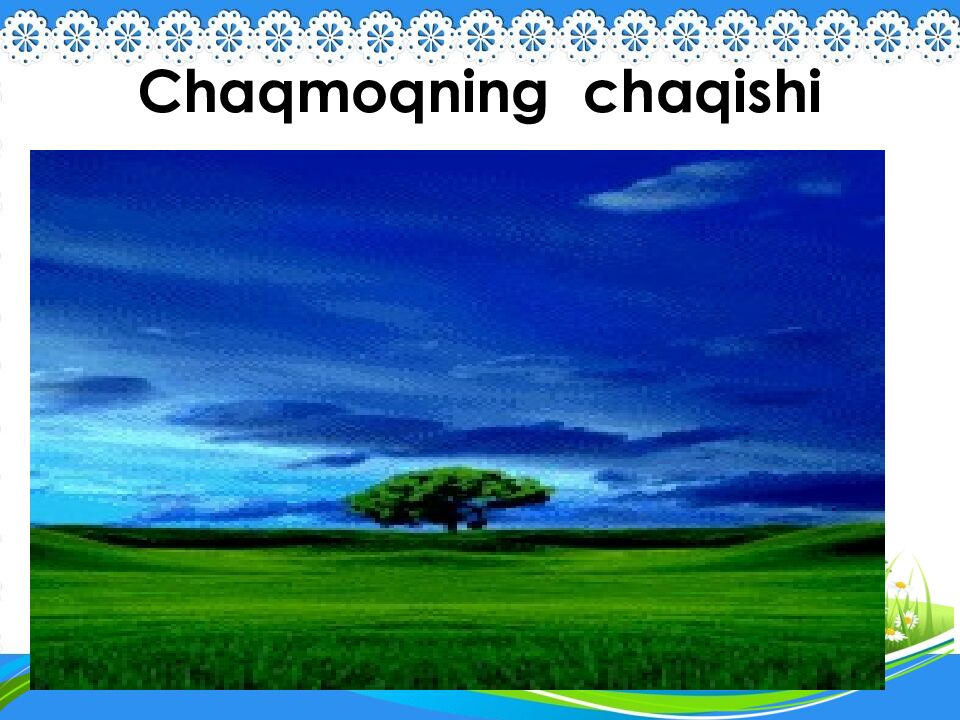 Chaqmoqning chaqishi